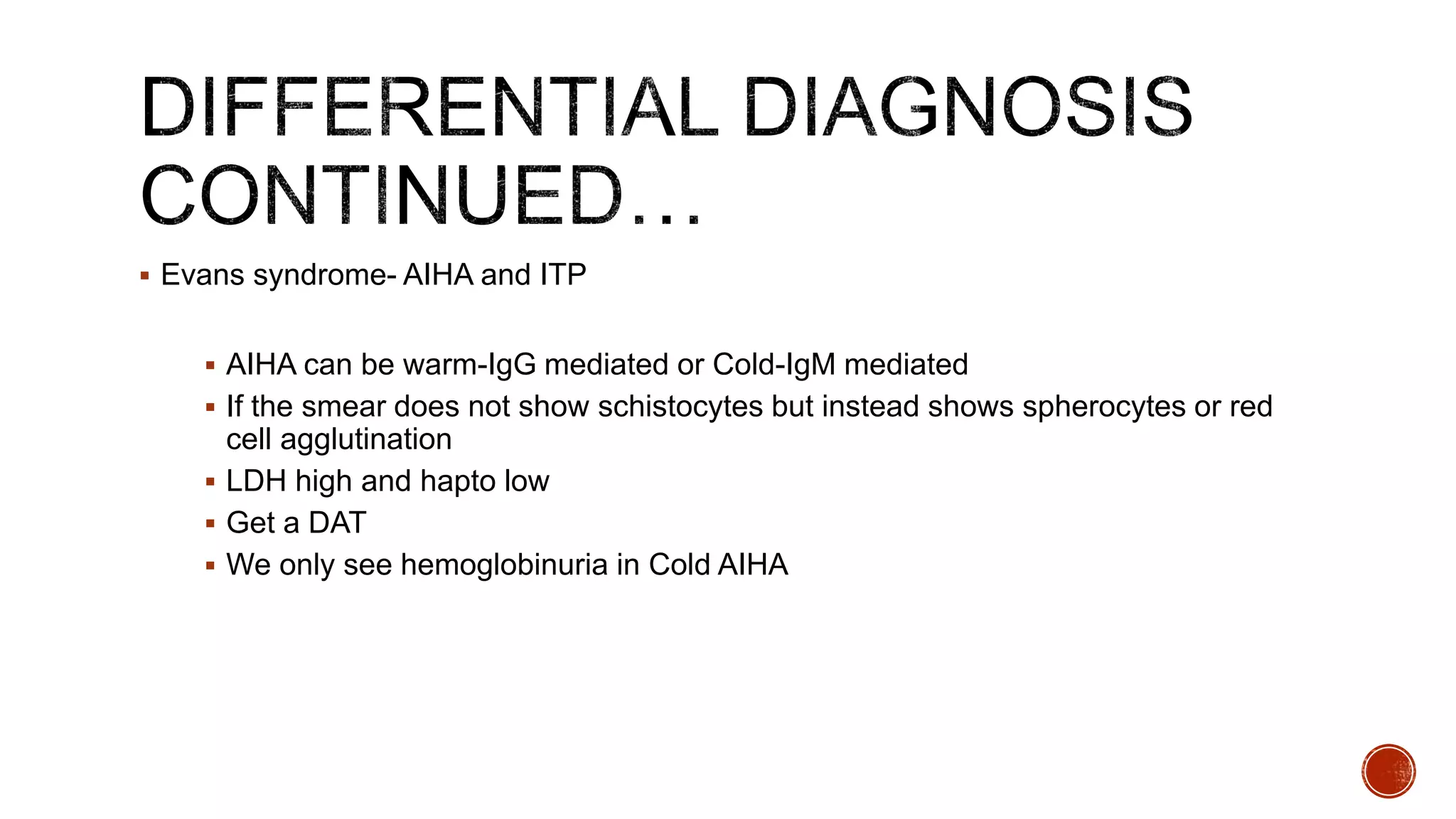 DIFFERENTIAL DIAGNOSIS CONTINUED…

▪ Evans syndrome- AIHA and ITP

▪ AIHA can be warm-IgG mediated or Cold-IgM mediated
▪ If the smear does not show schistocytes but instead shows spherocytes or red cell agglutination
▪ LDH high and hapto low
▪ Get a DAT
▪ We only see hemoglobinuria in Cold AIHA